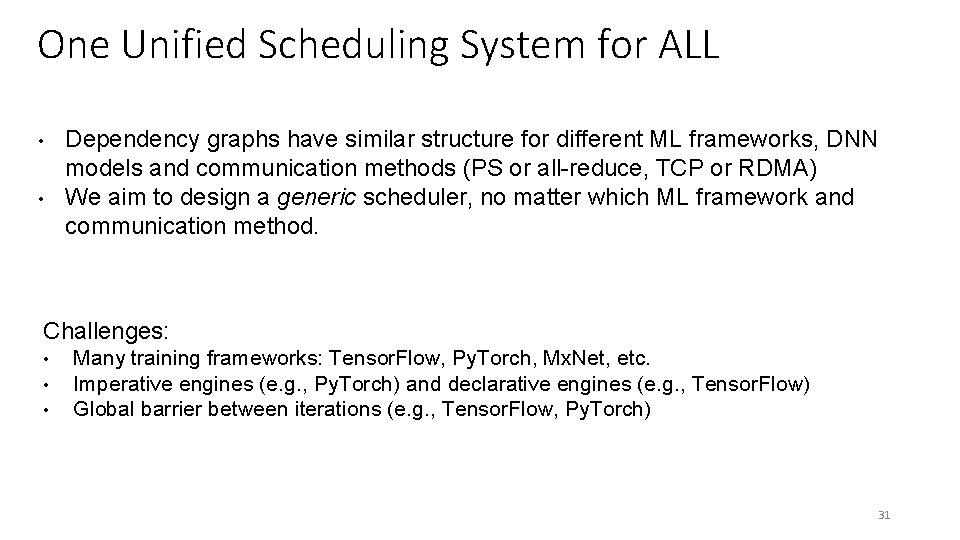 One Unified Scheduling System for ALL

• Dependency graphs have similar structure for different ML frameworks, DNN models and communication methods (PS or all-reduce, TCP or RDMA)
• We aim to design a generic scheduler, no matter which ML framework and communication method.

Challenges:
• Many training frameworks: TensorFlow, PyTorch, MxNet, etc.
• Imperative engines (e.g., PyTorch) and declarative engines (e.g., TensorFlow)
• Global barrier between iterations (e.g., TensorFlow, PyTorch)

31